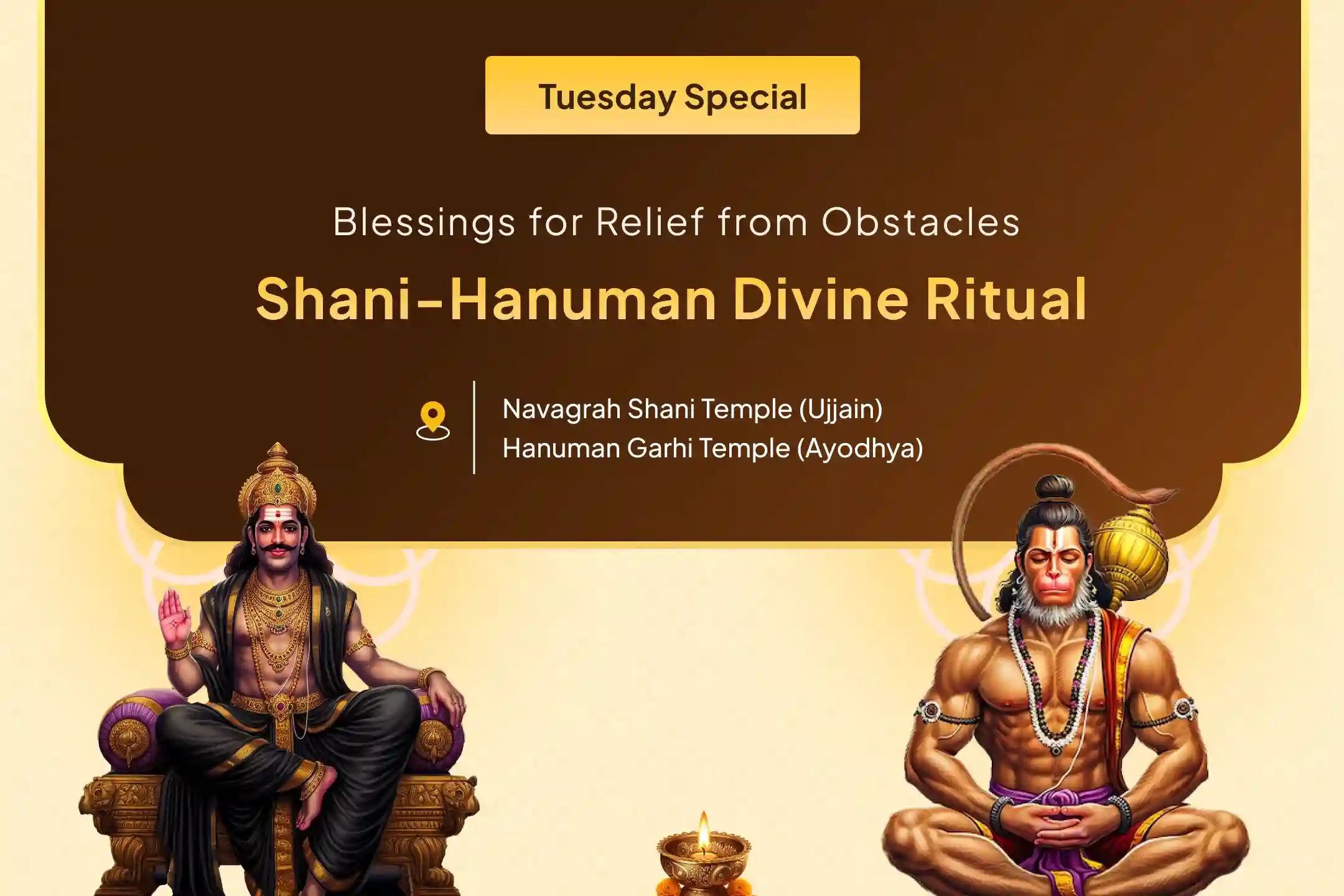 Tuesday Special

Blessings for Relief from Obstacles

Shani-Hanuman Divine Ritual

Navagrah Shani Temple (Ujjain)
Hanuman Garhi Temple (Ayodhya)